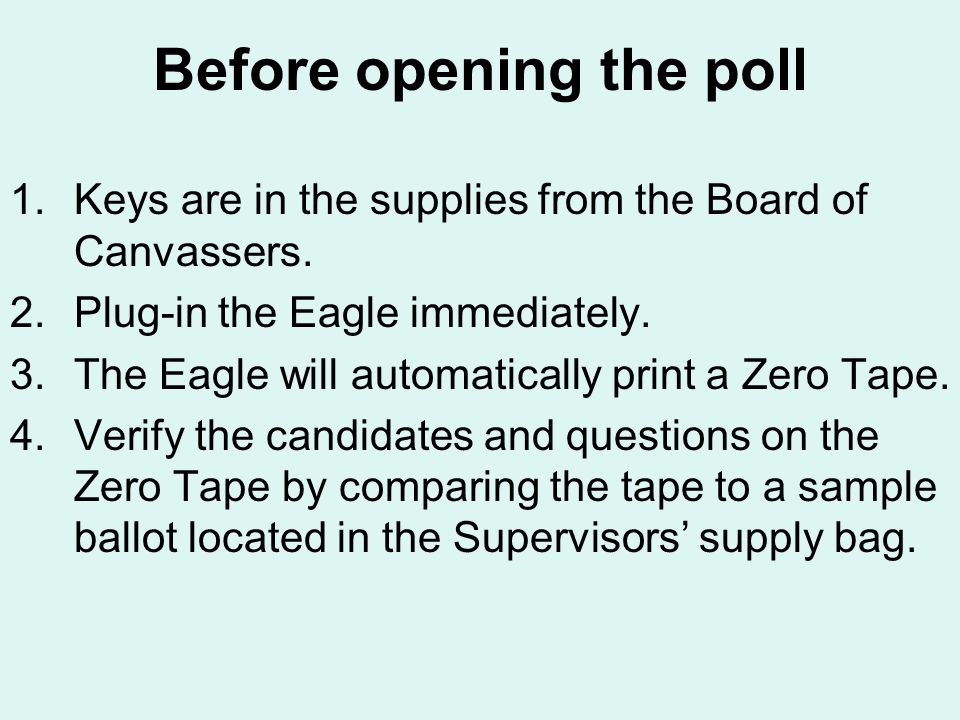 Before opening the poll

1. Keys are in the supplies from the Board of Canvassers.
2. Plug-in the Eagle immediately.
3. The Eagle will automatically print a Zero Tape.
4. Verify the candidates and questions on the Zero Tape by comparing the tape to a sample ballot located in the Supervisors’ supply bag.